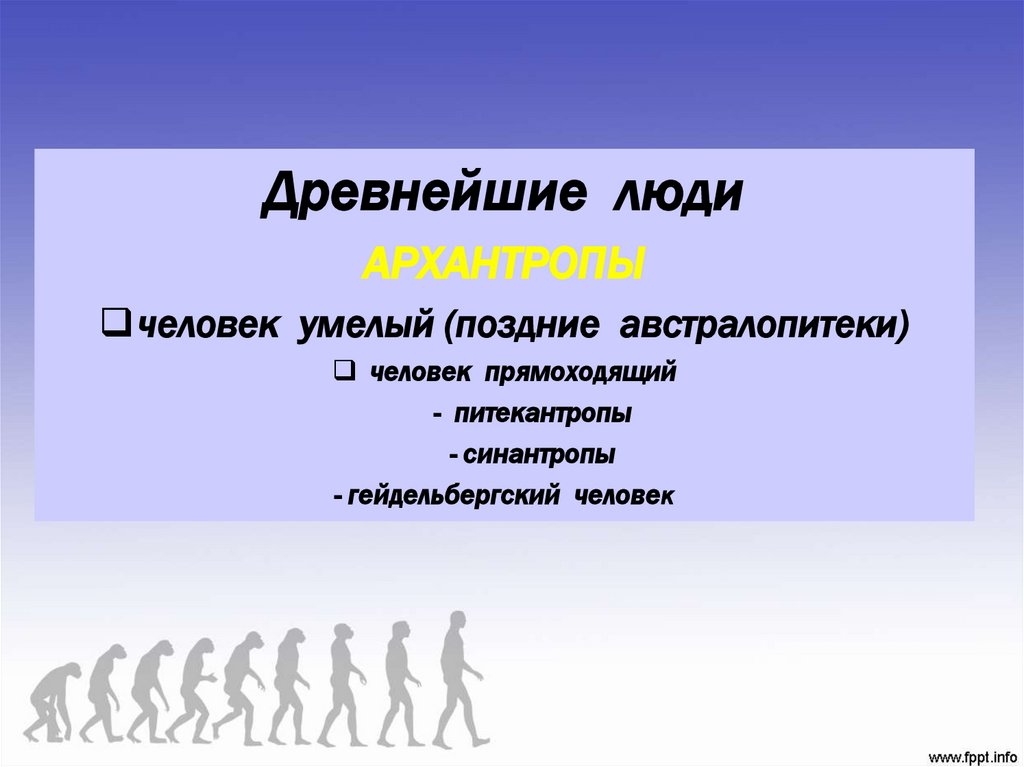 Древнейшие люди

АРХАНТРОПЫ

❑ человек умелый (поздние австралопитеки)

❑ человек прямоходящий

- питекантропы

- синантропы

- гейдельбергский человек

www.fppt.info